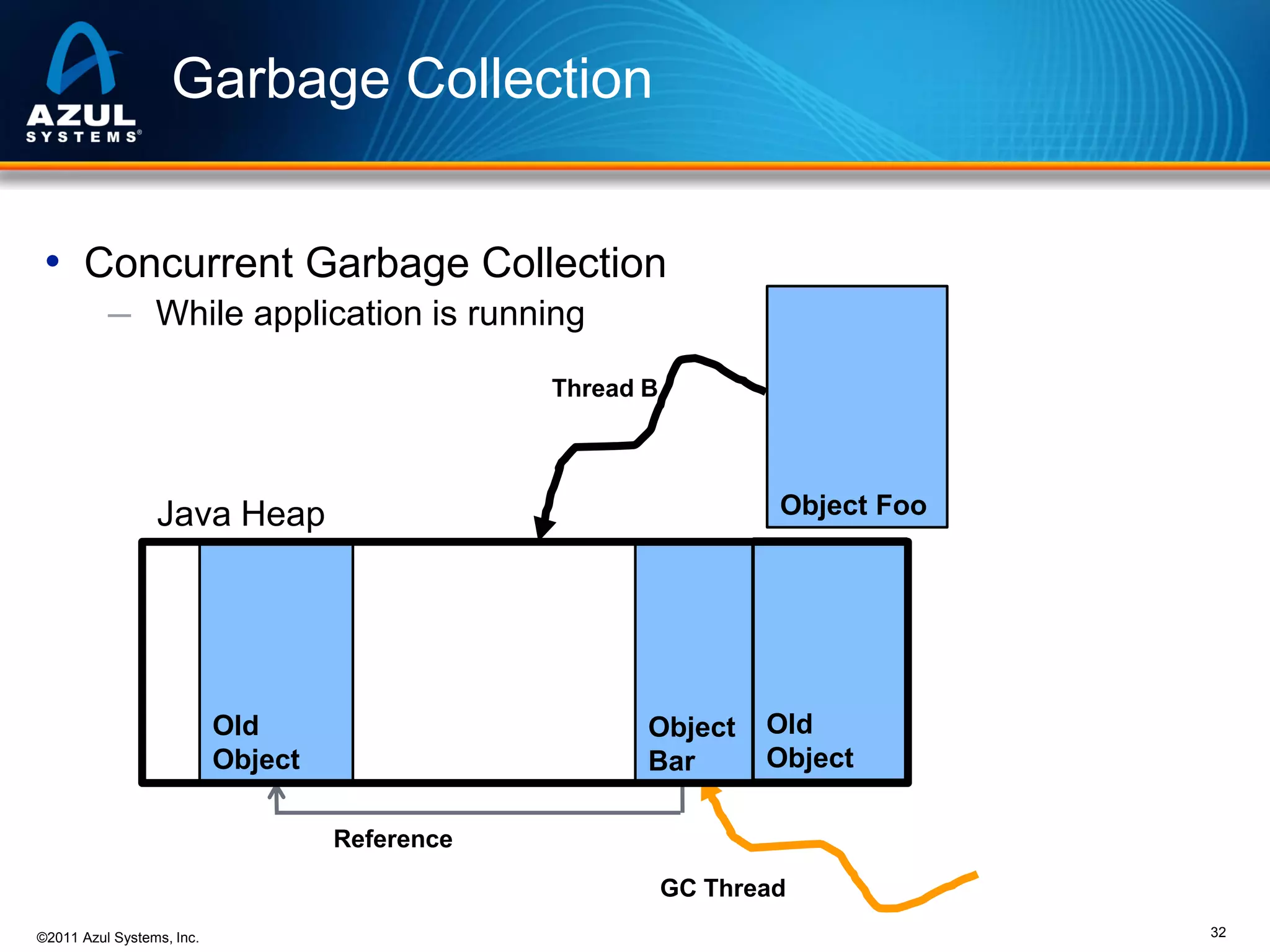 AZUL SYSTEMS®

Garbage Collection

• Concurrent Garbage Collection
– While application is running

Thread B

Object Foo

Java Heap

Old Object

Object Bar

Old Object

Reference

GC Thread

©2011 Azul Systems, Inc.

32